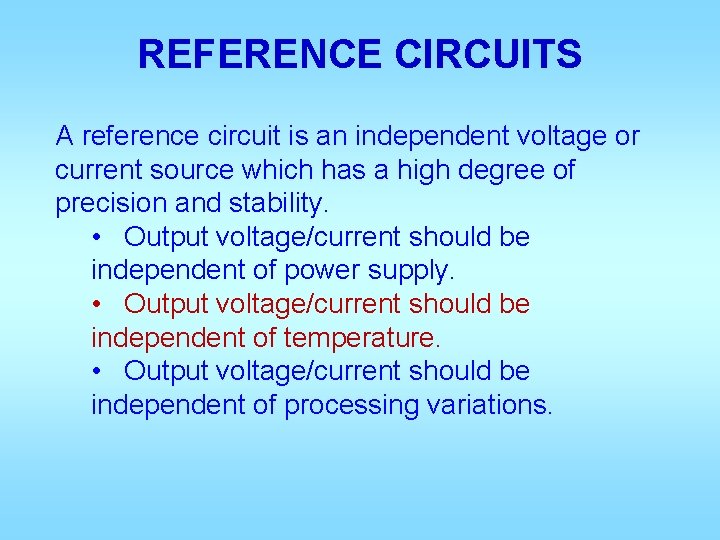 REFERENCE CIRCUITS

A reference circuit is an independent voltage or current source which has a high degree of precision and stability.

• Output voltage/current should be independent of power supply.

• Output voltage/current should be independent of temperature.

• Output voltage/current should be independent of processing variations.